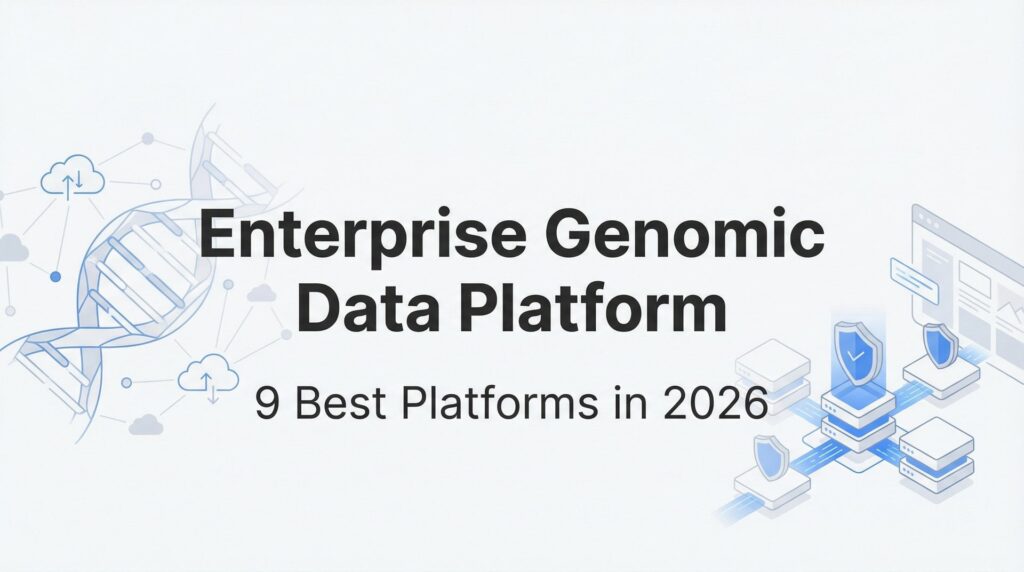 Enterprise Genomic Data Platform

9 Best Platforms in 2026